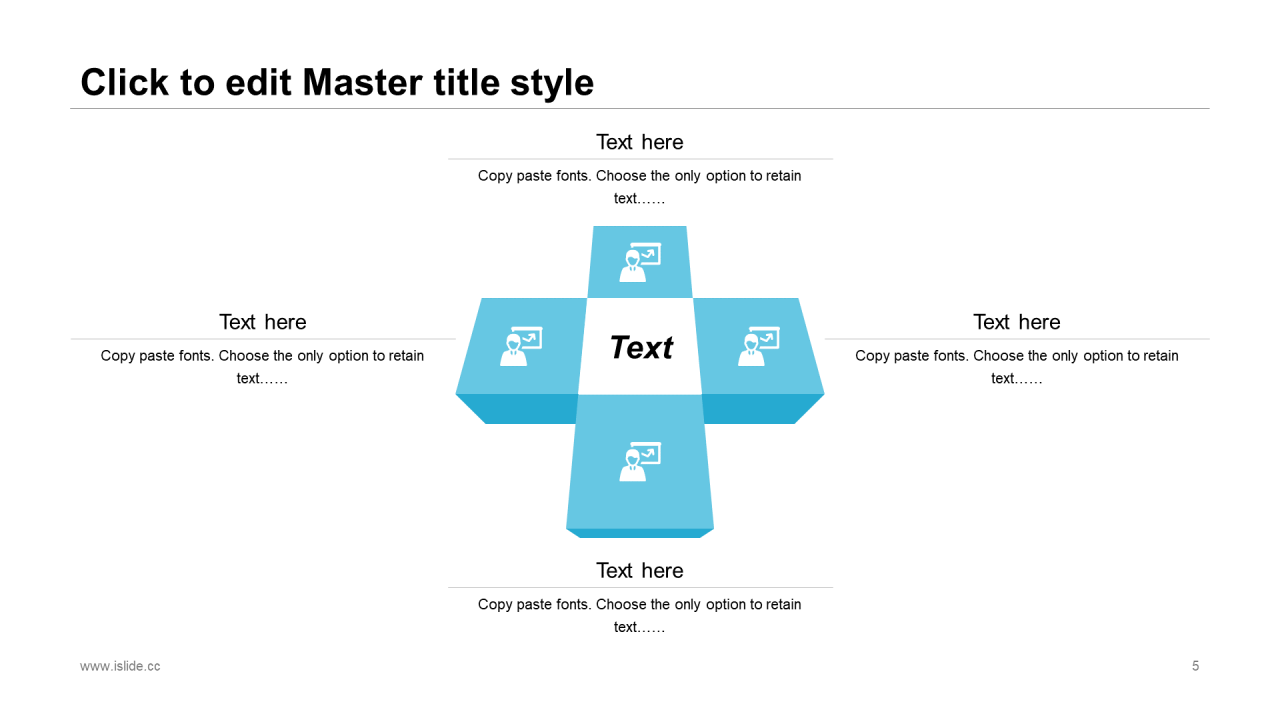 Click to edit Master title style

Text here

Copy paste fonts. Choose the only option to retain text……

Text here

Copy paste fonts. Choose the only option to retain text……

Text

Text here

Copy paste fonts. Choose the only option to retain text……

Text here

Copy paste fonts. Choose the only option to retain text……

www.islide.cc

5